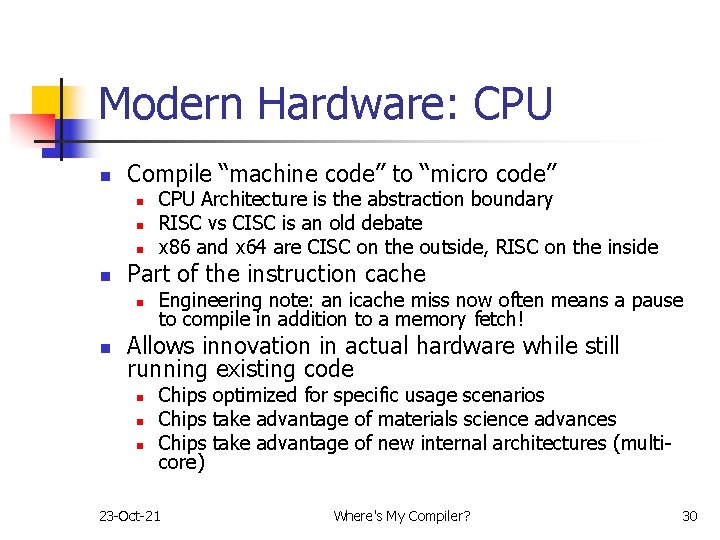 Modern Hardware: CPU

- Compile “machine code” to “micro code”
  - CPU Architecture is the abstraction boundary
  - RISC vs CISC is an old debate
  - x86 and x64 are CISC on the outside, RISC on the inside
- Part of the instruction cache
  - Engineering note: an icache miss now often means a pause to compile in addition to a memory fetch!
- Allows innovation in actual hardware while still running existing code
  - Chips optimized for specific usage scenarios
  - Chips take advantage of materials science advances
  - Chips take advantage of new internal architectures (multi-core)

23-Oct-21

Where's My Compiler?

30